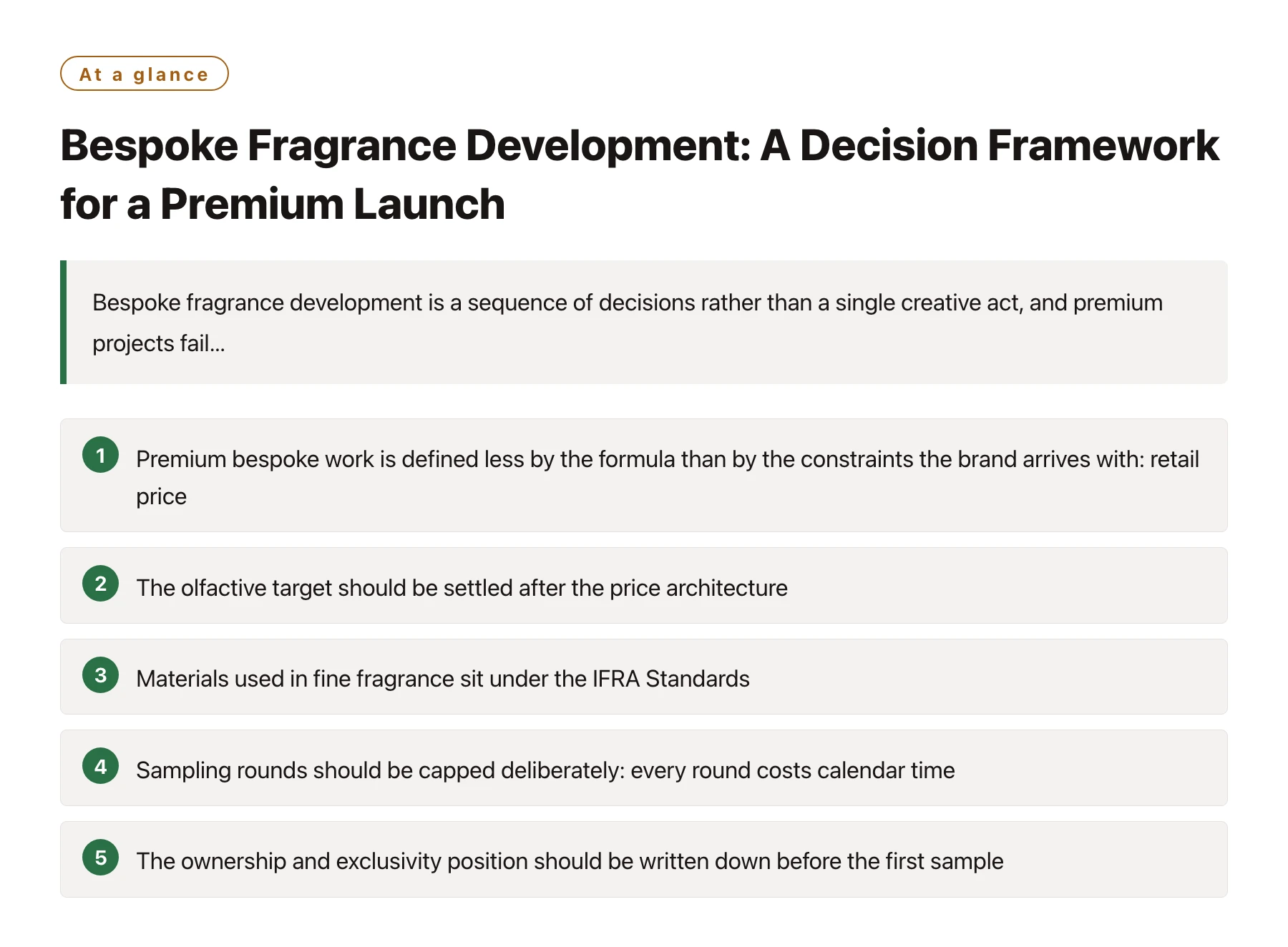 At a glance

Bespoke Fragrance Development: A Decision Framework for a Premium Launch

Bespoke fragrance development is a sequence of decisions rather than a single creative act, and premium projects fail...

1 Premium bespoke work is defined less by the formula than by the constraints the brand arrives with: retail price

2 The olfactive target should be settled after the price architecture

3 Materials used in fine fragrance sit under the IFRA Standards

4 Sampling rounds should be capped deliberately: every round costs calendar time

5 The ownership and exclusivity position should be written down before the first sample